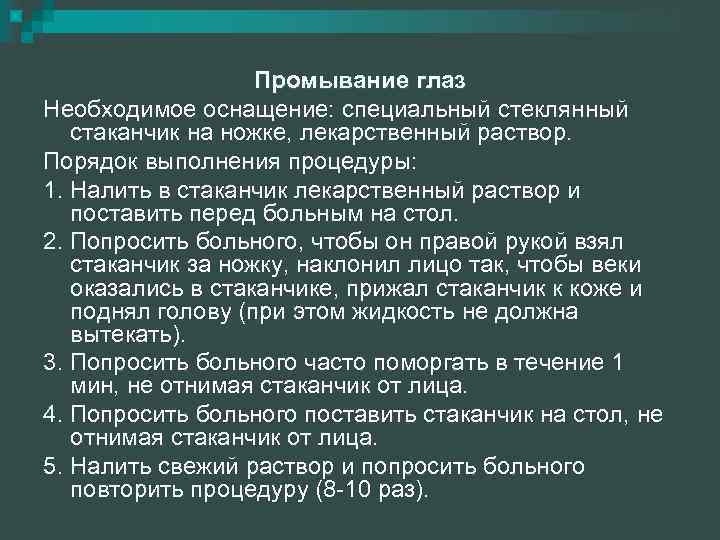 Промывание глаз

Необходимое оснащение: специальный стеклянный стаканчик на ножке, лекарственный раствор.

Порядок выполнения процедуры:

1. Налить в стаканчик лекарственный раствор и поставить перед больным на стол.

2. Попросить больного, чтобы он правой рукой взял стаканчик за ножку, наклонил лицо так, чтобы веки оказались в стаканчике, прижал стаканчик к коже и поднял голову (при этом жидкость не должна вытекать).

3. Попросить больного часто поморгать в течение 1 мин, не отнимая стаканчик от лица.

4. Попросить больного поставить стаканчик на стол, не отнимая стаканчик от лица.

5. Налить свежий раствор и попросить больного повторить процедуру (8-10 раз).